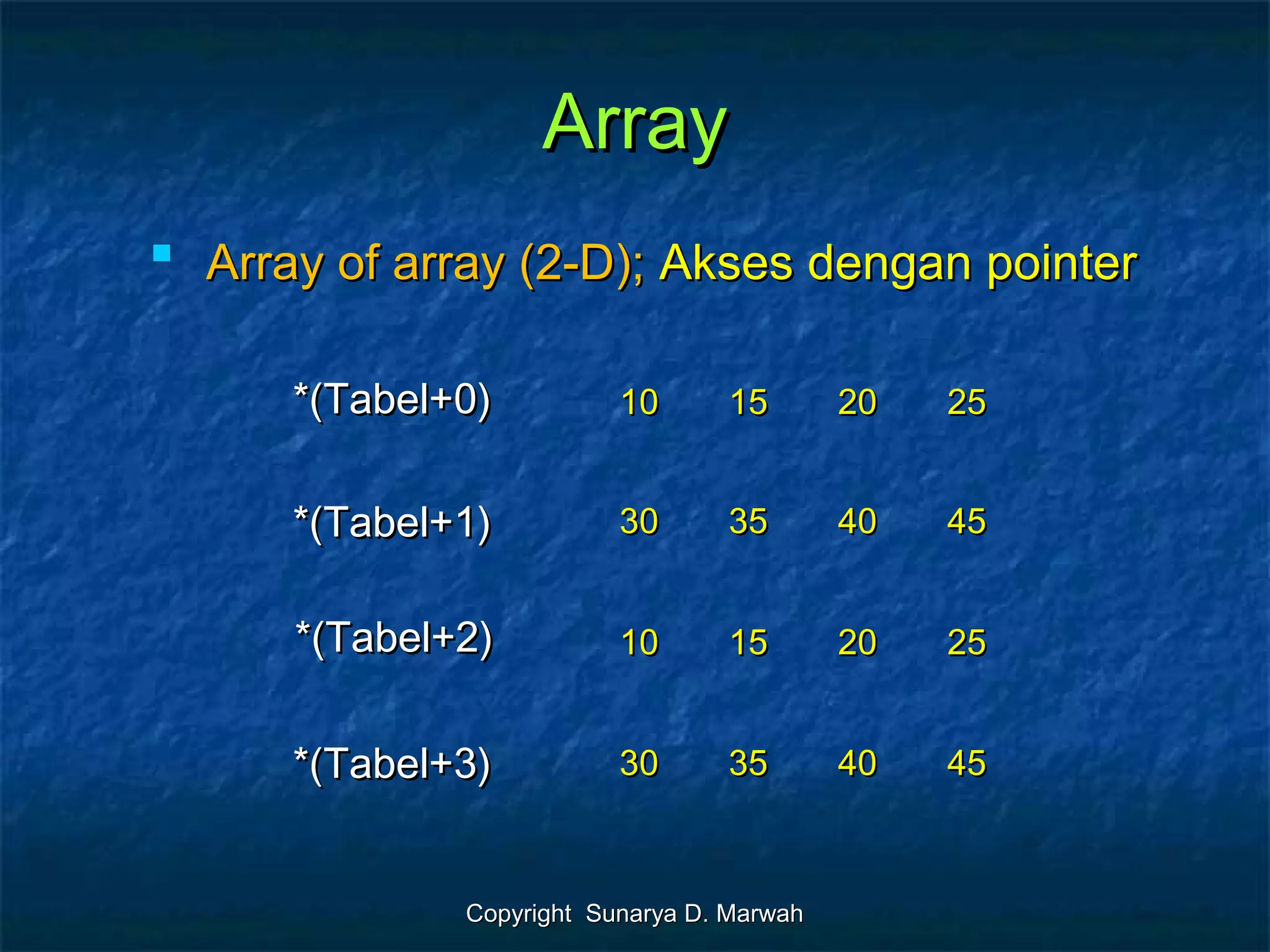 Array

Array of array (2-D); Akses dengan pointer

| | | | | |
|---|---|---|---|---|
| *(Tabel+0) | 10 | 15 | 20 | 25 |
| *(Tabel+1) | 30 | 35 | 40 | 45 |
| *(Tabel+2) | 10 | 15 | 20 | 25 |
| *(Tabel+3) | 30 | 35 | 40 | 45 |

Copyright Sunarya D. Marwah